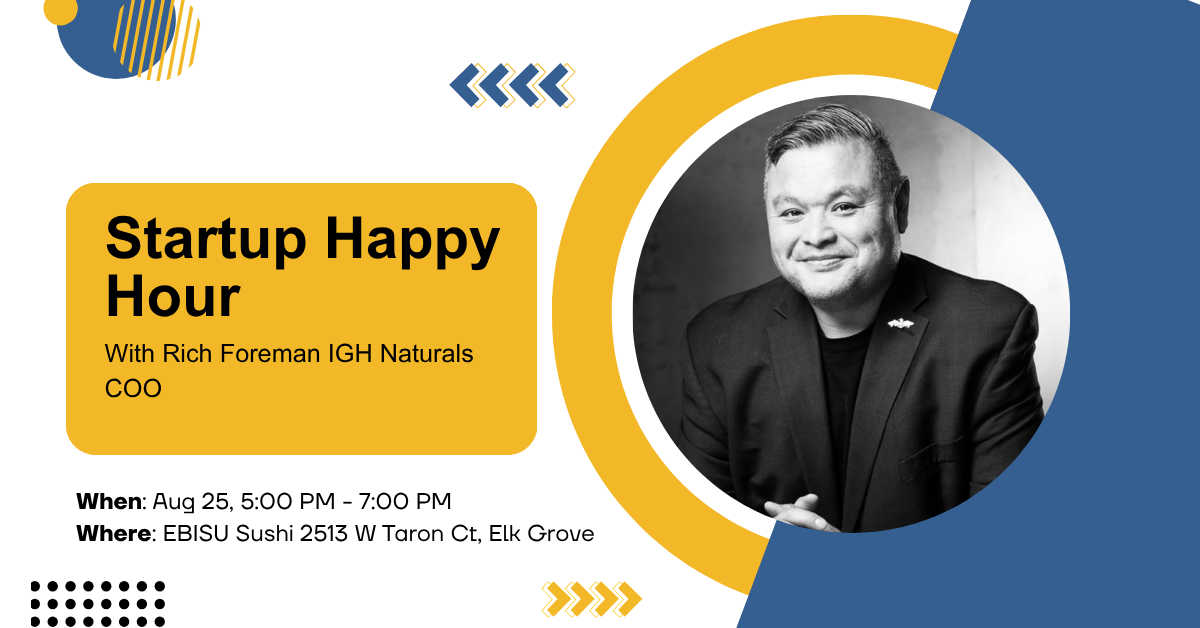 Startup Happy Hour

With Rich Foreman IGH Naturals COO

When: Aug 25, 5:00 PM - 7:00 PM
Where: EBISU Sushi 2513 W Taron Ct, Elk Grove